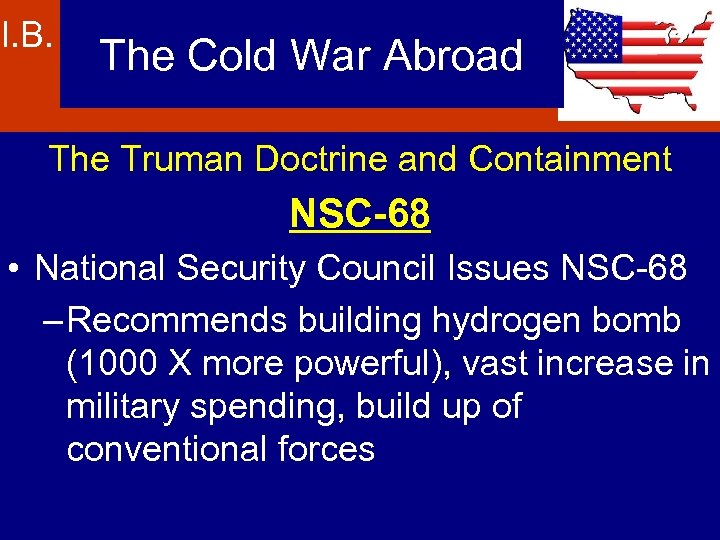 I.B.

The Cold War Abroad

The Truman Doctrine and Containment

NSC-68

• National Security Council Issues NSC-68

– Recommends building hydrogen bomb (1000 X more powerful), vast increase in military spending, build up of conventional forces